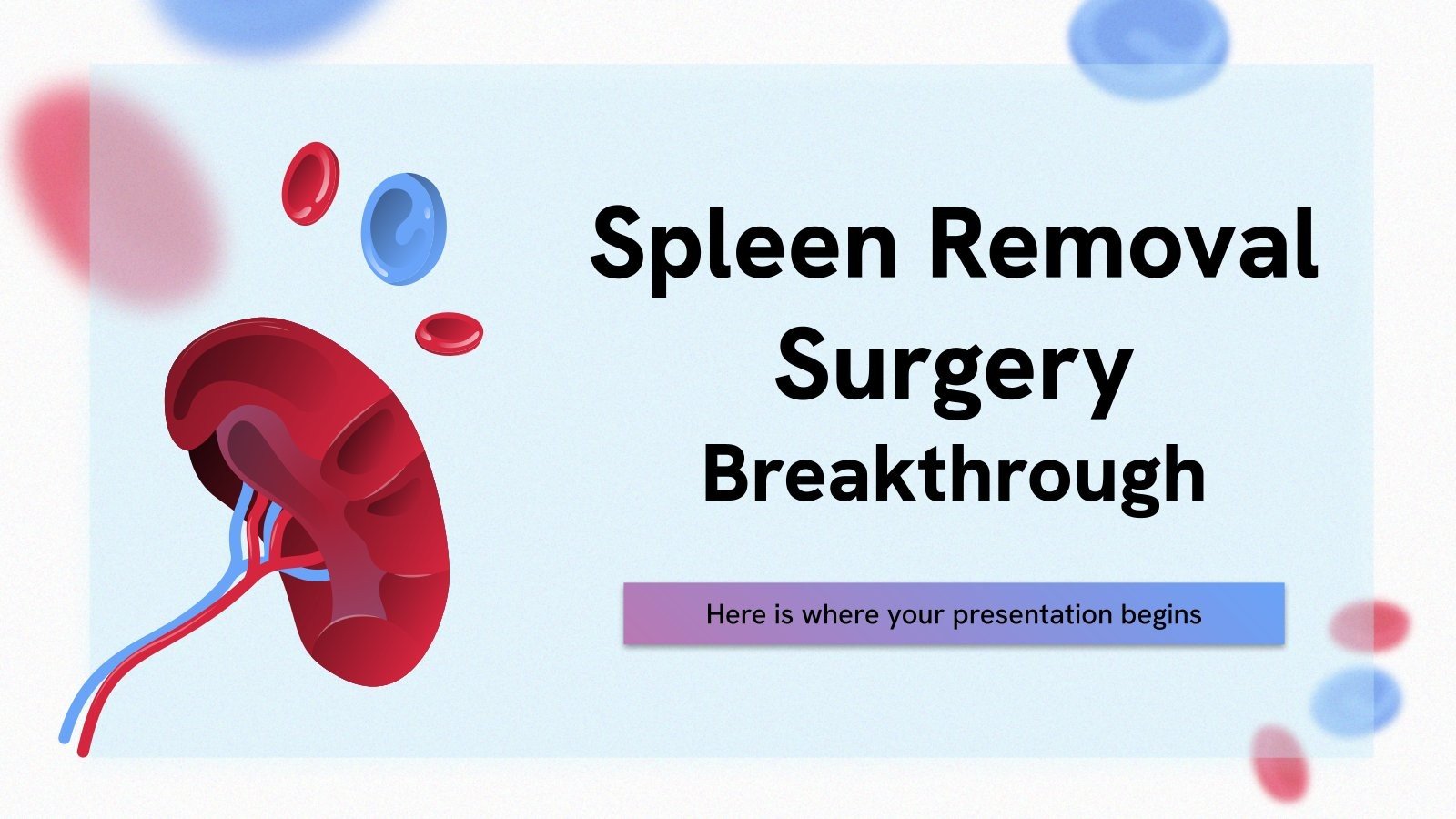 Spleen Removal Surgery Breakthrough

Here is where your presentation begins